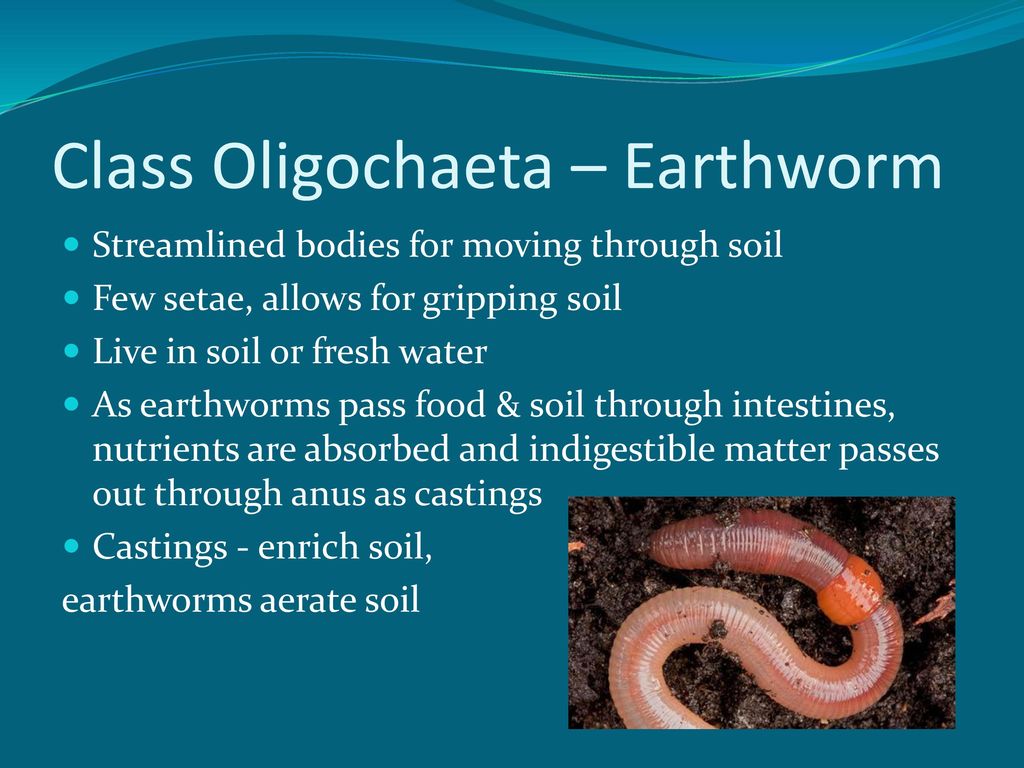 Class Oligochaeta – Earthworm

Streamlined bodies for moving through soil

Few setae, allows for gripping soil

Live in soil or fresh water

As earthworms pass food & soil through intestines, nutrients are absorbed and indigestible matter passes out through anus as castings

Castings - enrich soil,
earthworms aerate soil